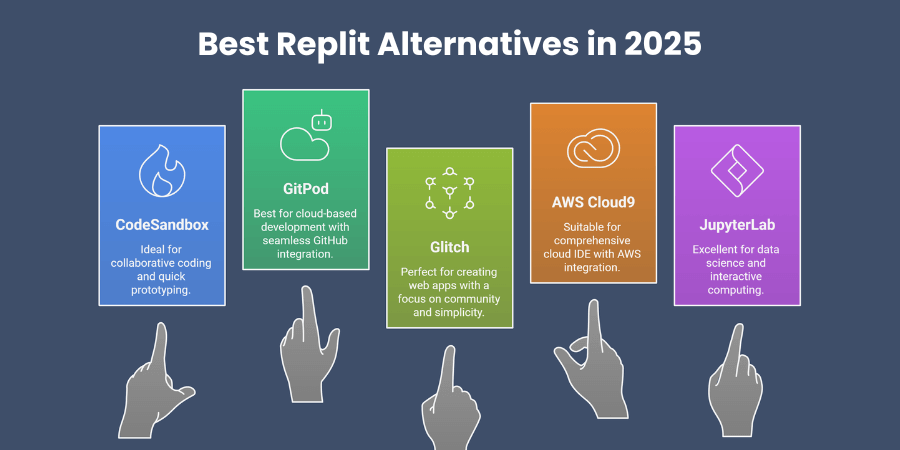 Best Replit Alternatives in 2025

CodeSandbox

Ideal for collaborative coding and quick prototyping.

GitPod

Best for cloud-based development with seamless GitHub integration.

Glitch

Perfect for creating web apps with a focus on community and simplicity.

AWS Cloud9

Suitable for comprehensive cloud IDE with AWS integration.

JupyterLab

Excellent for data science and interactive computing.